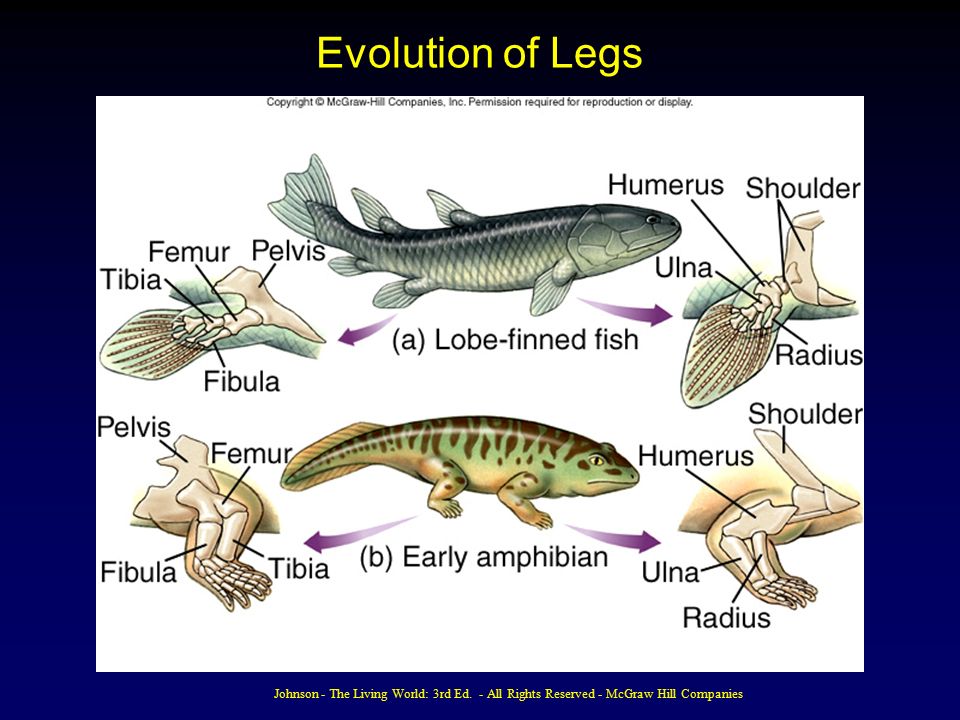 Evolution of Legs

Copyright © McGraw-Hill Companies, Inc. Permission required for reproduction or display.

Femur
Pelvis
Tibia
Fibula
(a) Lobe-finned fish
Humerus
Shoulder
Ulna
Radius

Pelvis
Femur
Fibula
Tibia
(b) Early amphibian
Shoulder
Humerus
Ulna
Radius

Johnson - The Living World: 3rd Ed. - All Rights Reserved - McGraw Hill Companies